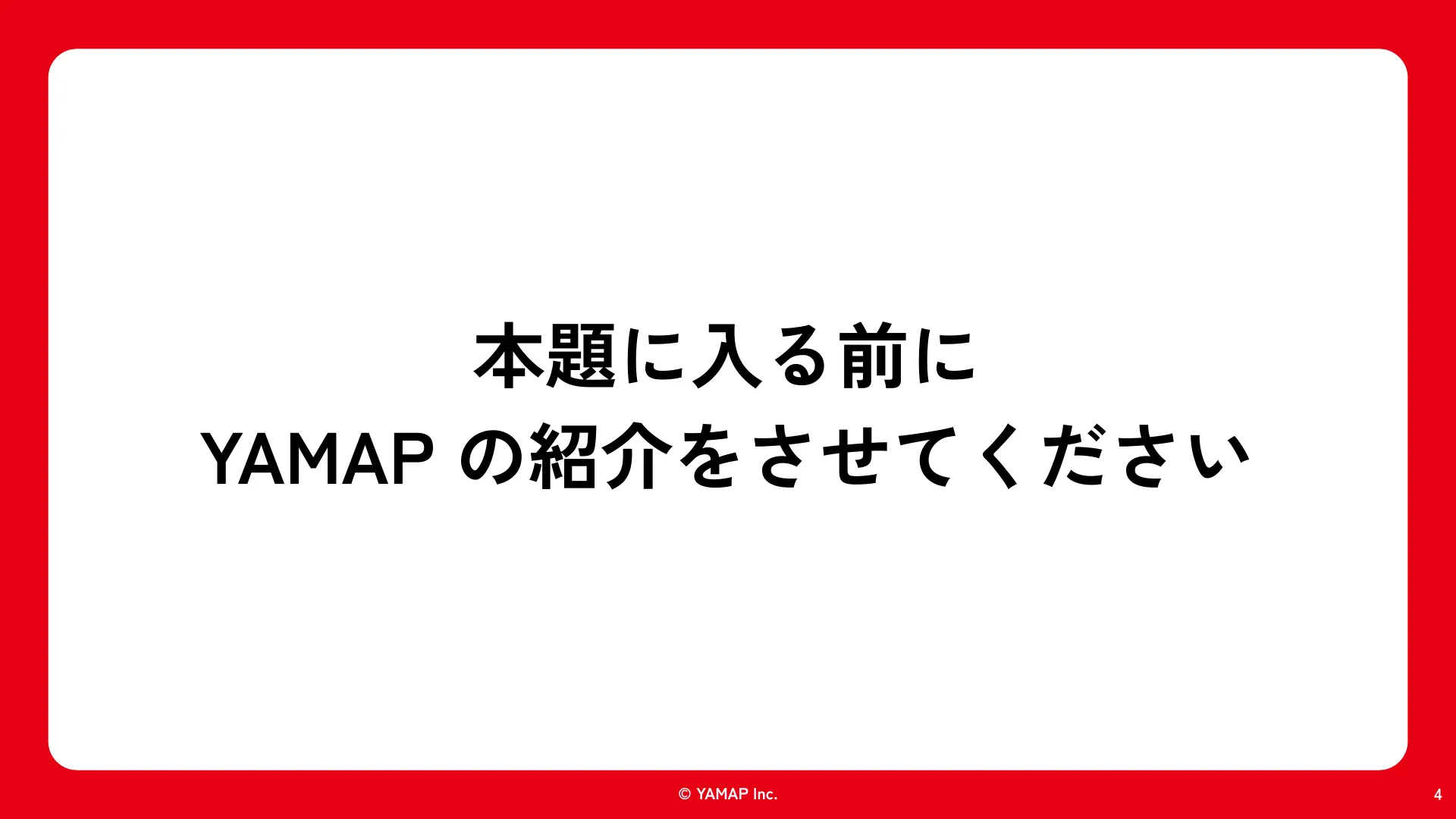 本題に入る前に
YAMAP の紹介をさせてください

© YAMAP Inc.

4